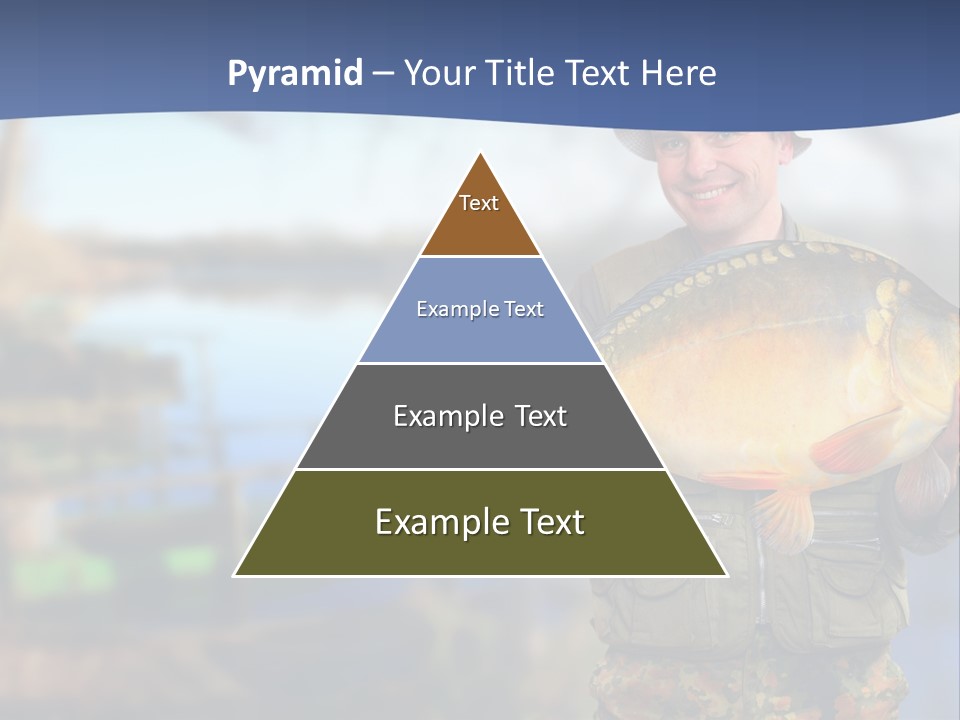 Pyramid – Your Title Text Here

Text

Example Text

Example Text

Example Text